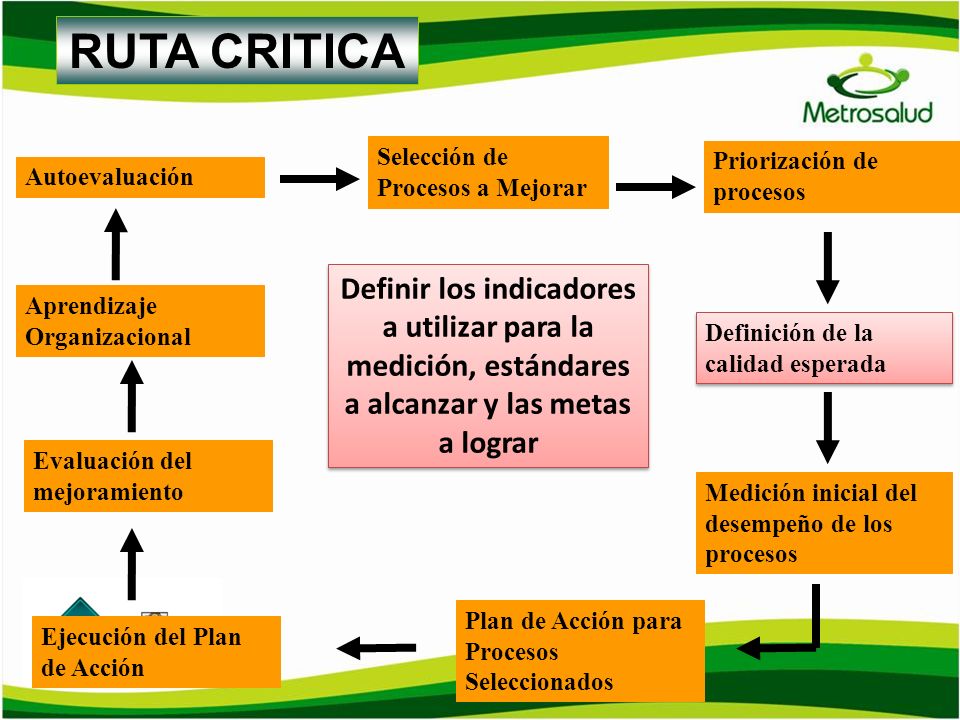 RUTA CRITICA

Metrosalud

Autoevaluación

Selección de Procesos a Mejorar

Priorización de procesos

Definición de la calidad esperada

Medición inicial del desempeño de los procesos

Plan de Acción para Procesos Seleccionados

Ejecución del Plan de Acción

Evaluación del mejoramiento

Aprendizaje Organizacional

Definir los indicadores a utilizar para la medición, estándares a alcanzar y las metas a lograr